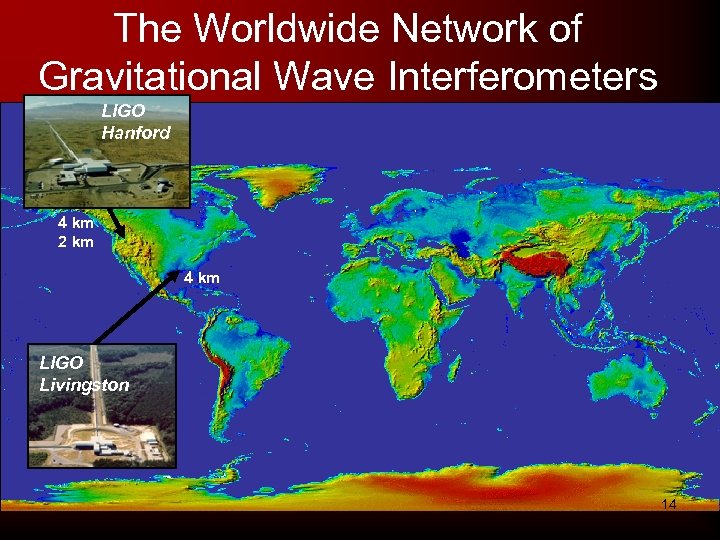 The Worldwide Network of Gravitational Wave Interferometers

LIGO Hanford

4 km
2 km

4 km

LIGO Livingston

14